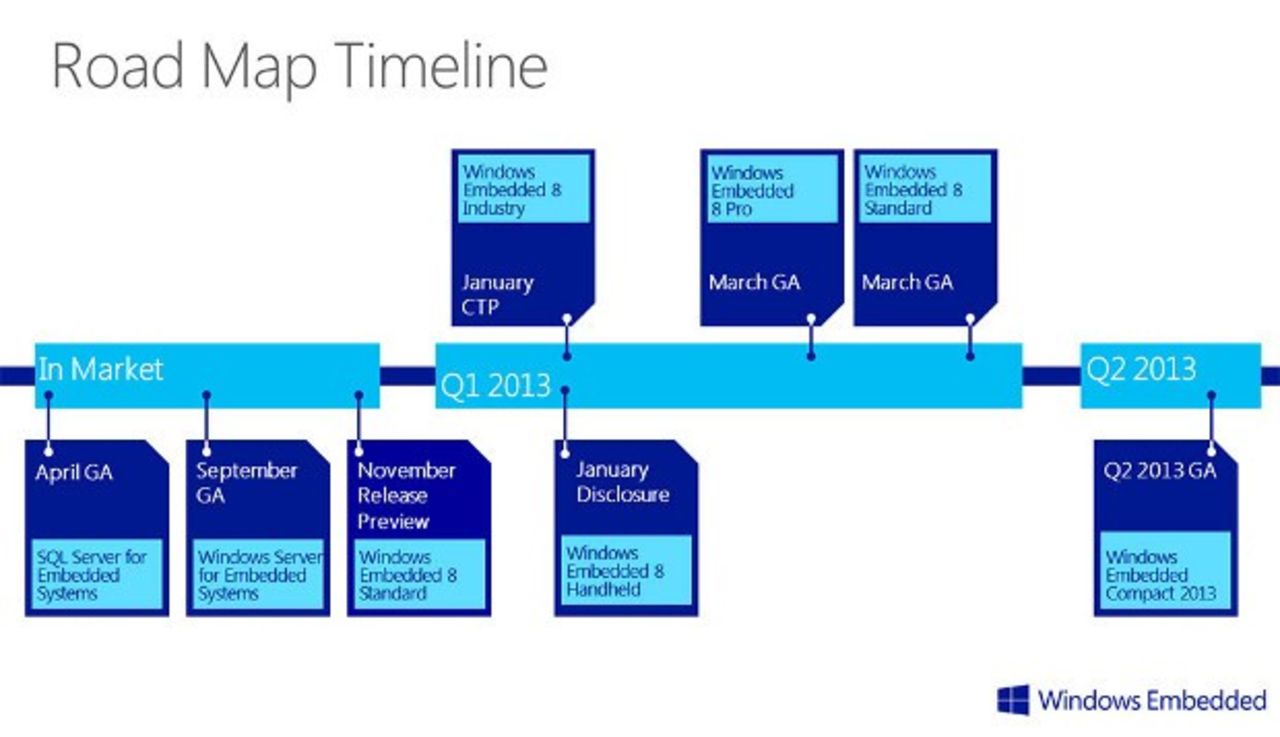 Road Map Timeline

Windows Embedded 8 Industry

January CTP

Windows Embedded 8 Pro

March GA

Windows Embedded 8 Standard

March GA

In Market

Q1 2013

Q2 2013

April GA

SQL Server for Embedded Systems

September GA

Windows Server for Embedded Systems

November Release Preview

Windows Embedded 8 Standard

January Disclosure

Windows Embedded 8 Handheld

Q2 2013 GA

Windows Embedded Compact 2013

Windows Embedded